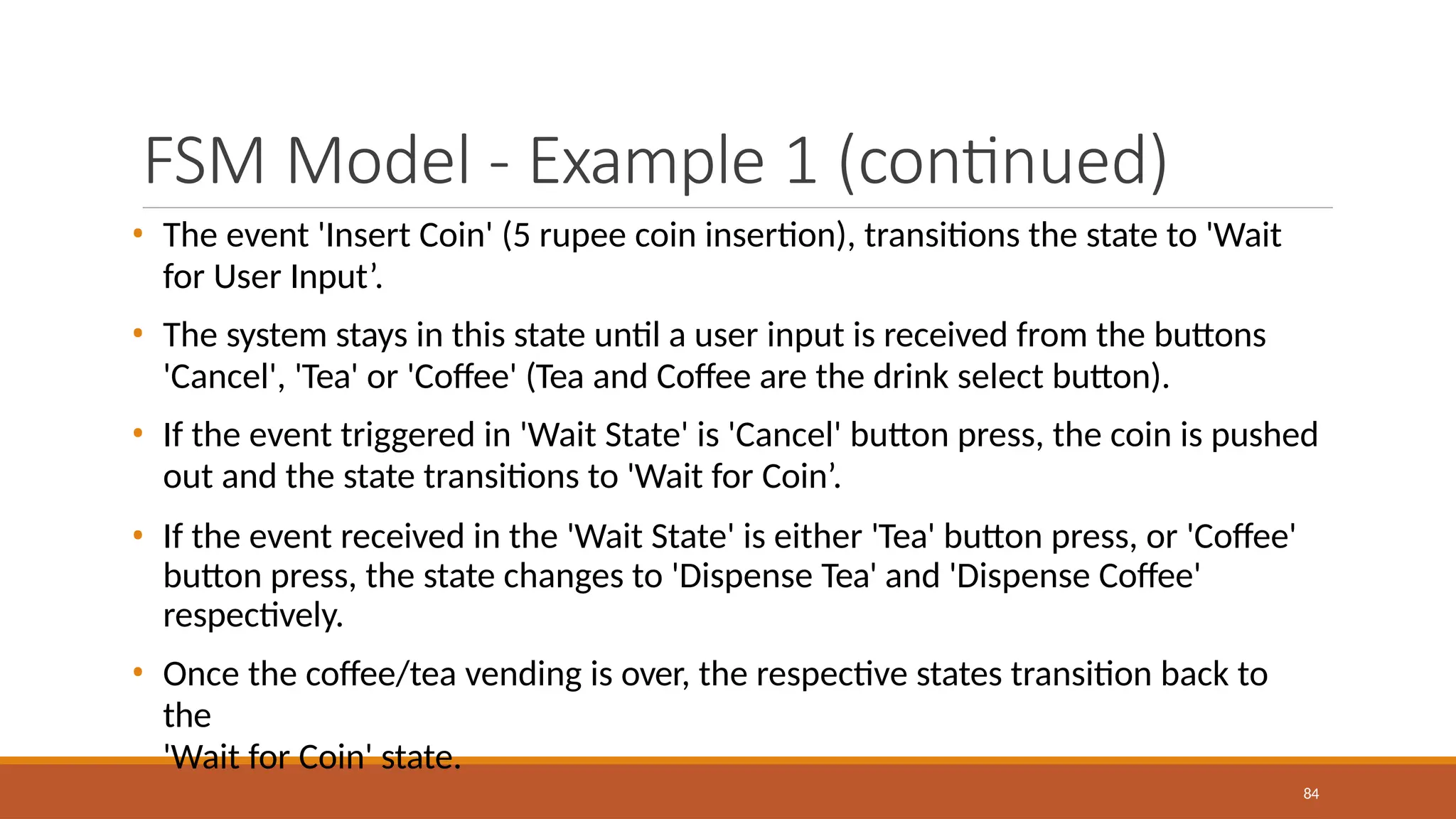 FSM Model - Example 1 (continued)

• The event 'Insert Coin' (5 rupee coin insertion), transitions the state to 'Wait for User Input’.

• The system stays in this state until a user input is received from the buttons 'Cancel', 'Tea' or 'Coffee' (Tea and Coffee are the drink select button).

• If the event triggered in 'Wait State' is 'Cancel' button press, the coin is pushed out and the state transitions to 'Wait for Coin’.

• If the event received in the 'Wait State' is either 'Tea' button press, or 'Coffee' button press, the state changes to 'Dispense Tea' and 'Dispense Coffee' respectively.

• Once the coffee/tea vending is over, the respective states transition back to the
'Wait for Coin' state.

84